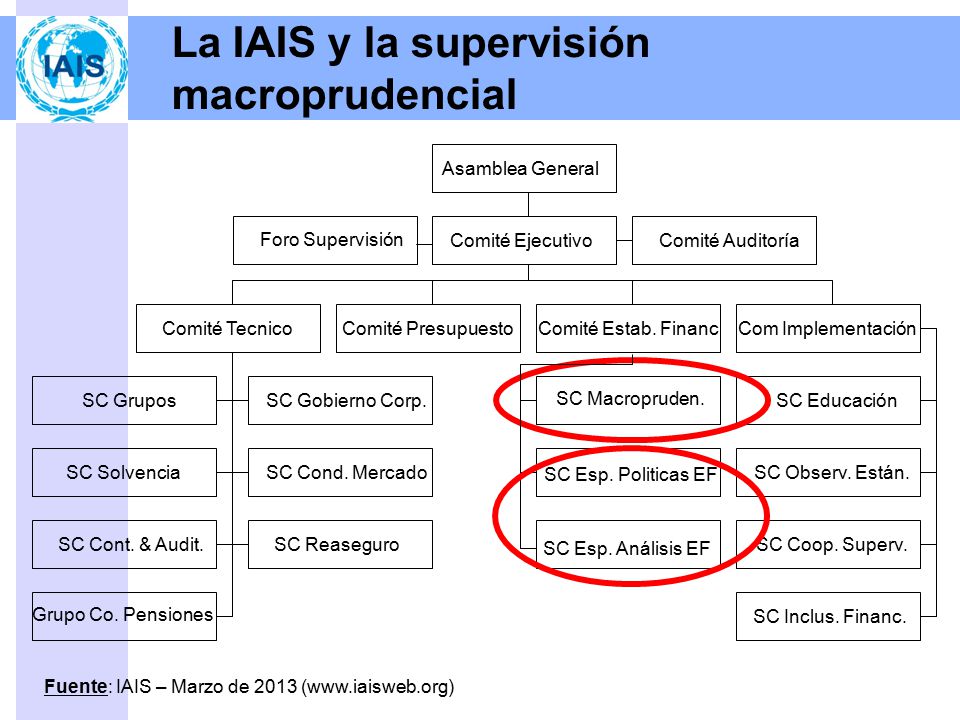 IAIS

La IAIS y la supervisión macroprudencial

Asamblea General

Foro Supervisión

Comité Ejecutivo

Comité Auditoría

Comité Tecnico

Comité Presupuesto

Comité Estab. Financ

Com Implementación

SC Grupos

SC Gobierno Corp.

SC Solvencia

SC Cond. Mercado

SC Cont. & Audit.

SC Reaseguro

Grupo Co. Pensiones

SC Macropruden.

SC Esp. Politicas EF

SC Esp. Análisis EF

SC Educación

SC Observ. Están.

SC Coop. Superv.

SC Inclus. Financ.

Fuente: IAIS – Marzo de 2013 (www.iaisweb.org)